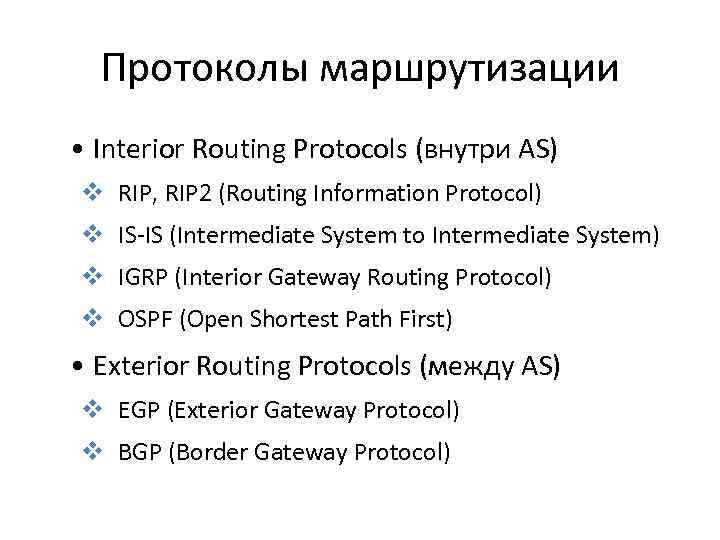 Протоколы маршрутизации

• Interior Routing Protocols (внутри AS)

❖ RIP, RIP2 (Routing Information Protocol)

❖ IS-IS (Intermediate System to Intermediate System)

❖ IGRP (Interior Gateway Routing Protocol)

❖ OSPF (Open Shortest Path First)

• Exterior Routing Protocols (между AS)

❖ EGP (Exterior Gateway Protocol)

❖ BGP (Border Gateway Protocol)